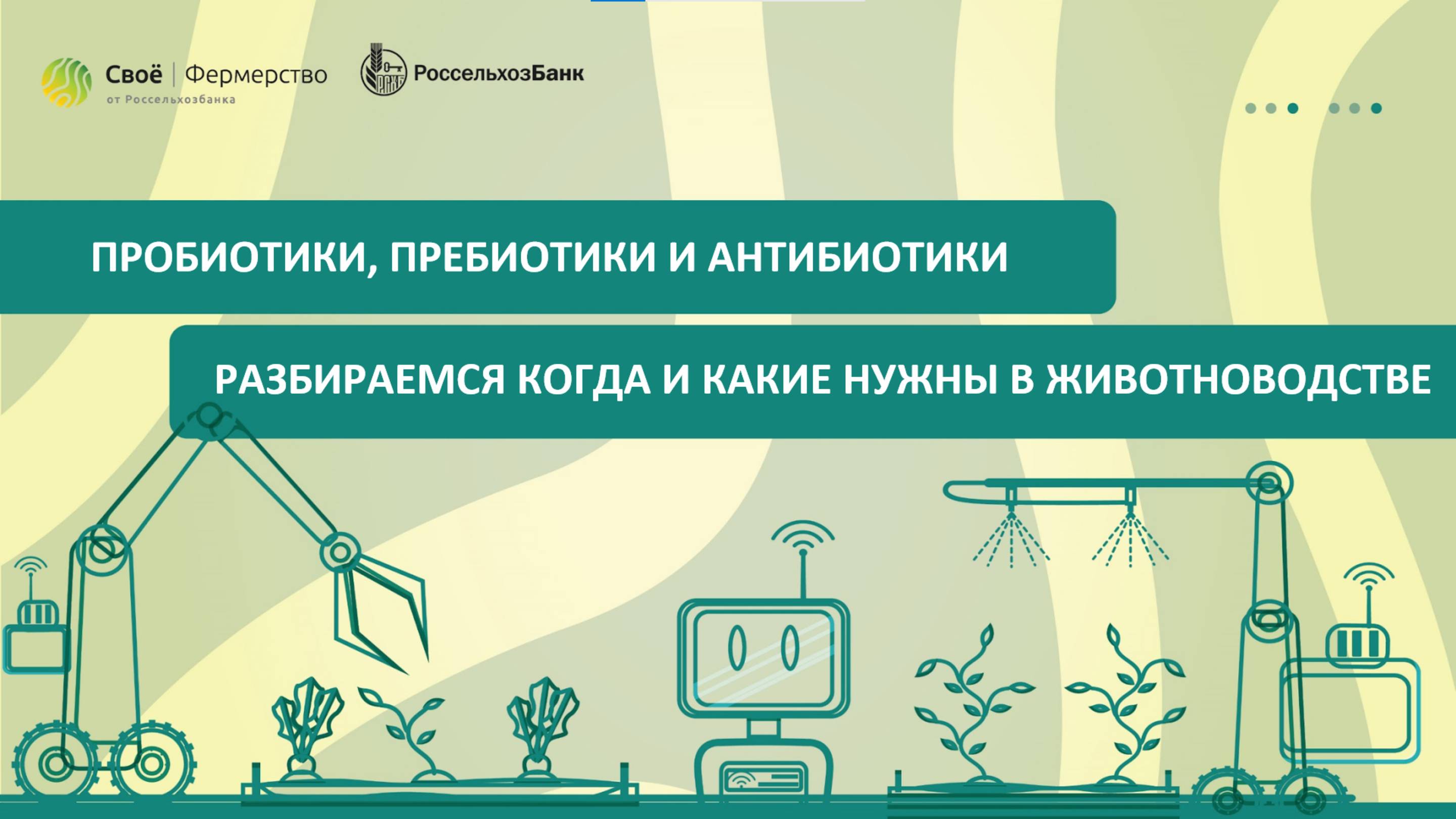 Своё | Фермерство
от Россельхозбанка

РСХБ РоссельхозБанк

ПРОБИОТИКИ, ПРЕБИОТИКИ И АНТИБИОТИКИ

РАЗБИРАЕМСЯ КОГДА И КАКИЕ НУЖНЫ В ЖИВОТНОВОДСТВЕ